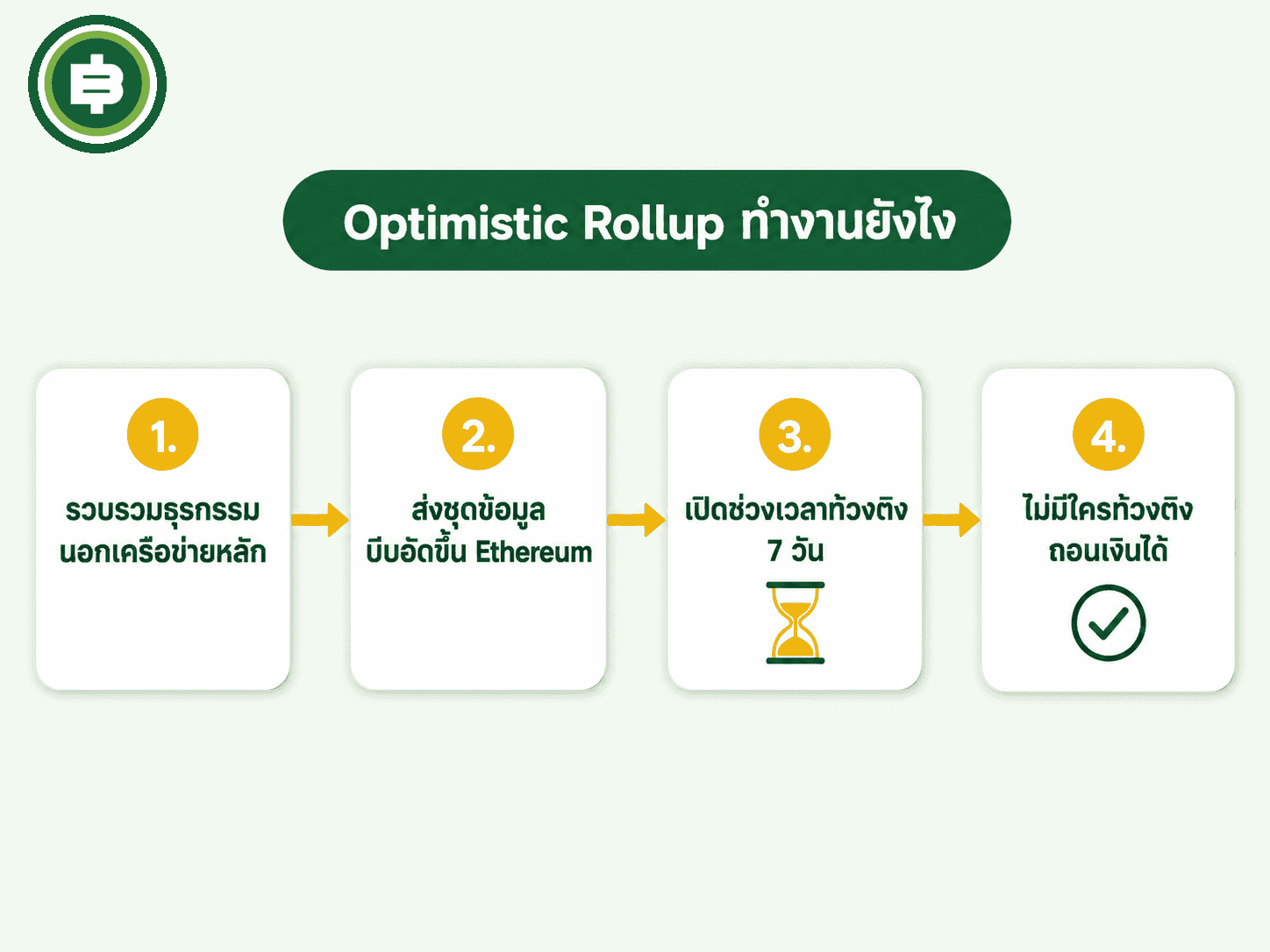 Optimistic Rollup ทำงานยังไง

1.
รวบรวมธุรกรรม นอกเครือข่ายหลัก

2.
ส่งชุดข้อมูล บีบอัดขึ้น Ethereum

3.
เปิดช่วงเวลาท้วงติง 7 วัน

4.
ไม่มีใครท้วงติง ถอนเงินได้